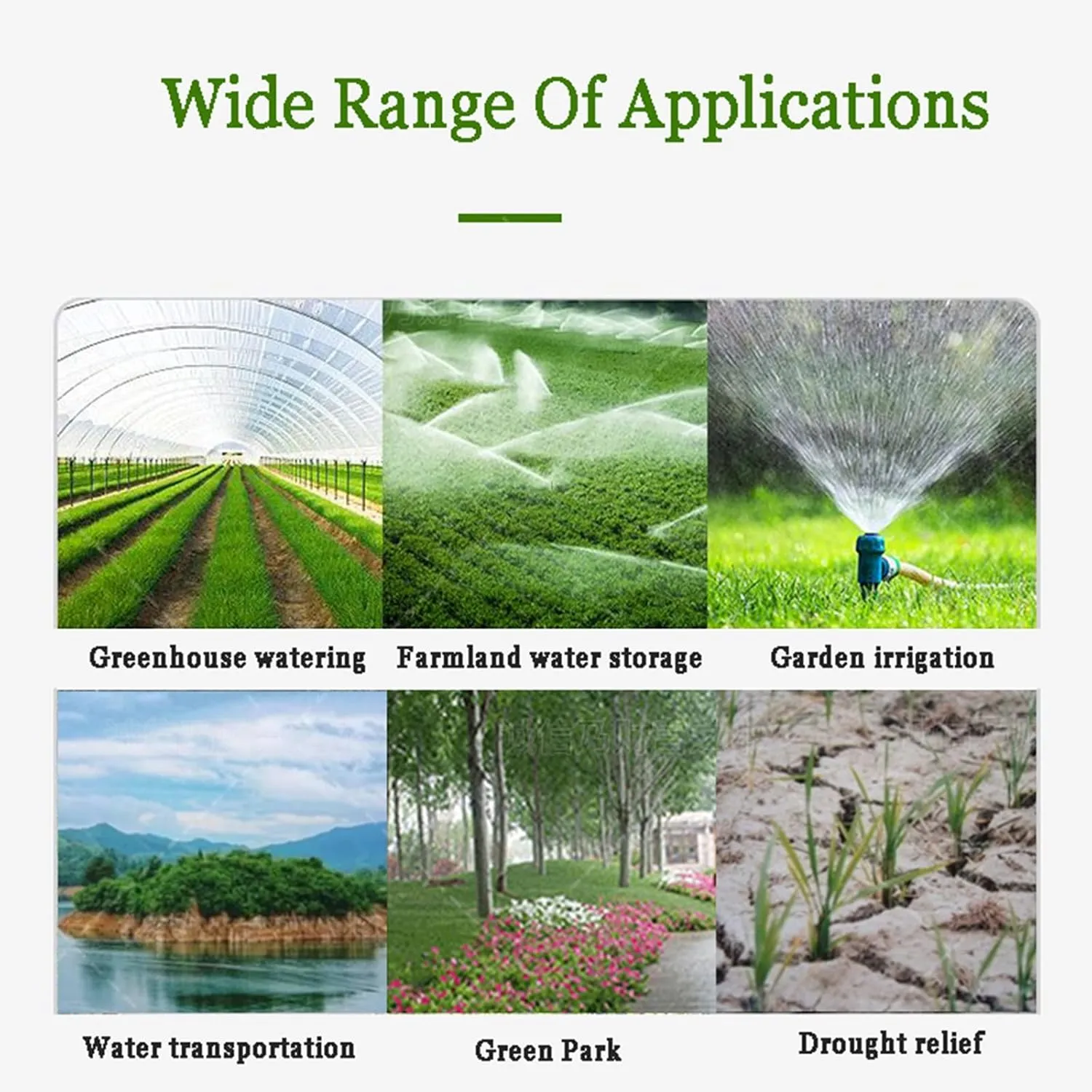 Wide Range Of Applications

Greenhouse watering

Farmland water storage

Garden irrigation

Water transportation

Green Park

Drought relief